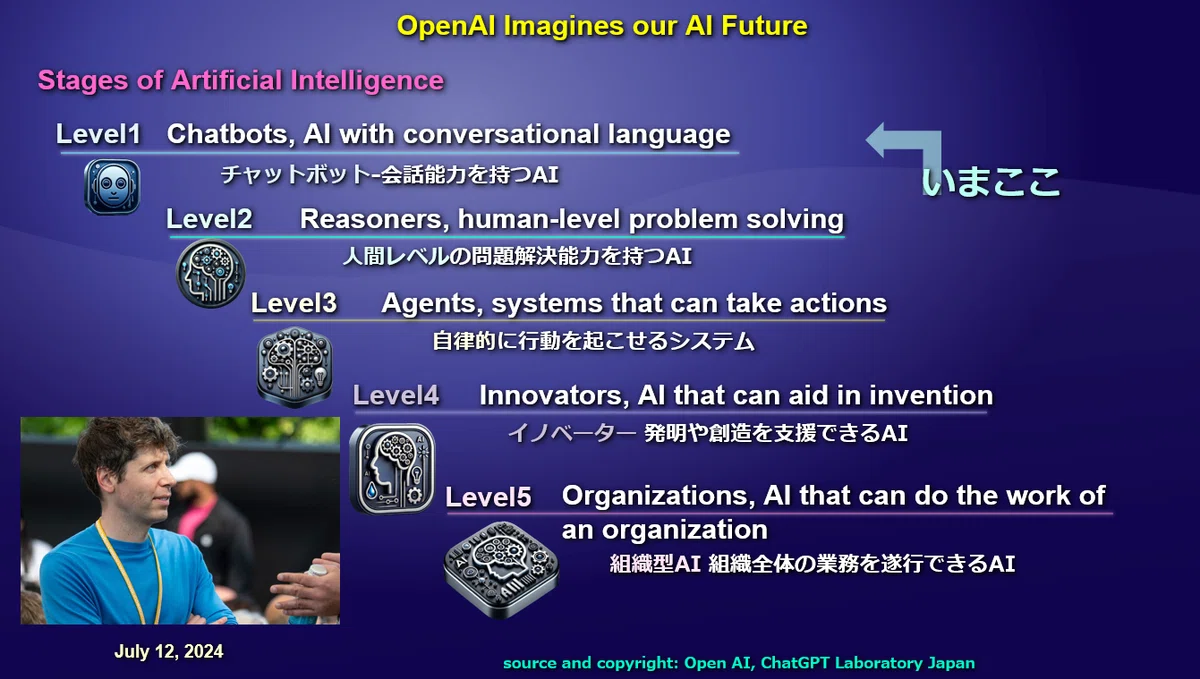 OpenAI Imagines our AI Future

Stages of Artificial Intelligence

Level1 Chatbots, AI with conversational language

チャットボット-会話能力を持つAI

いまここ

Level2 Reasoners, human-level problem solving

人間レベルの問題解決能力を持つAI

Level3 Agents, systems that can take actions

自律的に行動を起こせるシステム

Level4 Innovators, AI that can aid in invention

イノベーター 発明や創造を支援できるAI

Level5 Organizations, AI that can do the work of an organization

組織型AI 組織全体の業務を遂行できるAI

July 12, 2024

source and copyright: Open AI, ChatGPT Laboratory Japan